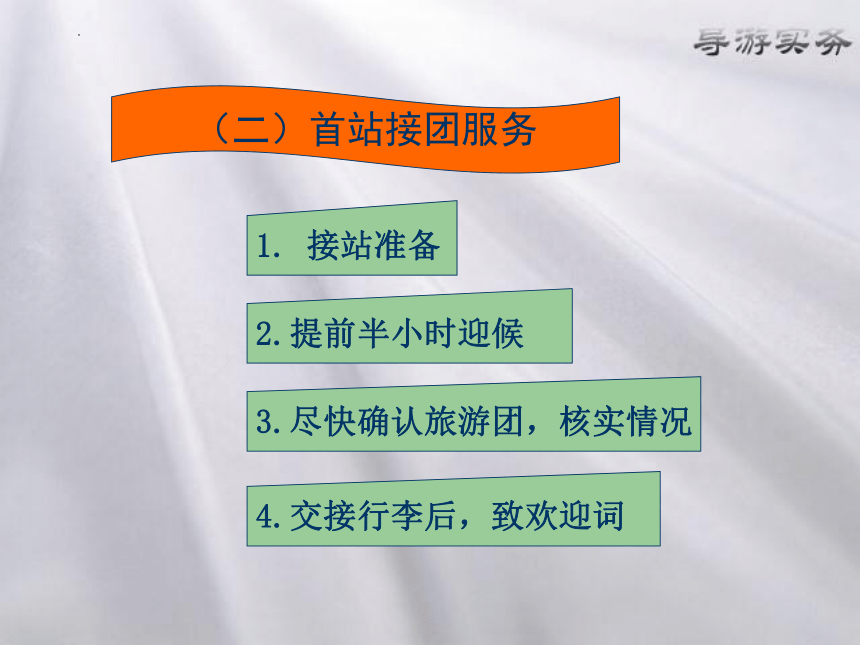 导游实务

（二）首站接团服务

1. 接站准备

2.提前半小时迎候

3.尽快确认旅游团，核实情况

4.交接行李后，致欢迎词